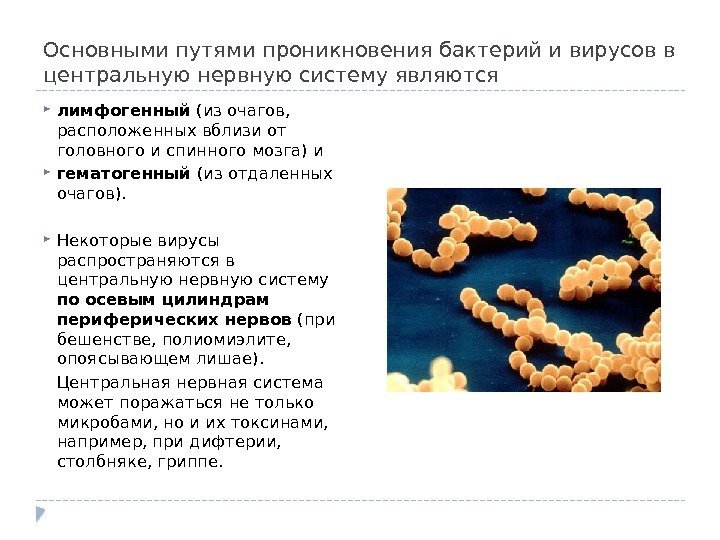 Основными путями проникновения бактерий и вирусов в центральную нервную систему являются

лимфогенный (из очагов, расположенных вблизи от головного и спинного мозга) и

гематогенный (из отдаленных очагов).

Некоторые вирусы распространяются в центральную нервную систему по осевым цилиндрам периферических нервов (при бешенстве, полиомиэлите, опоясывающем лишае).

Центральная нервная система может поражаться не только микробами, но и их токсинами, например, при дифтерии, столбняке, гриппе.